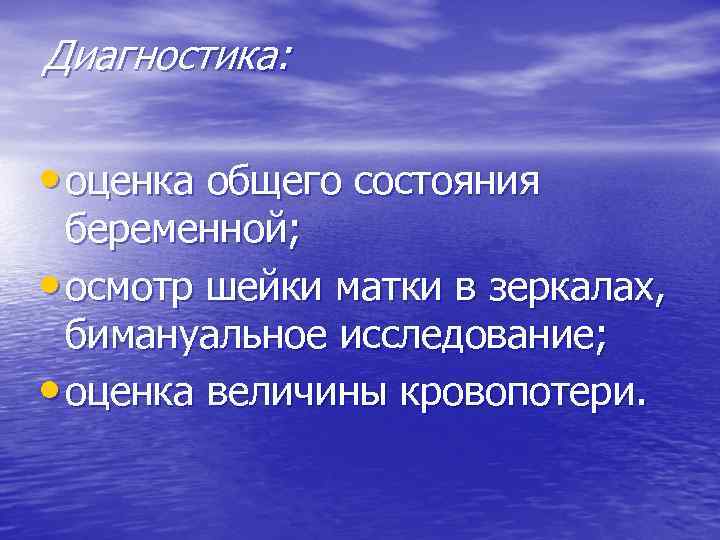 Диагностика:

• оценка общего состояния беременной;
• осмотр шейки матки в зеркалах, бимануальное исследование;
• оценка величины кровопотери.